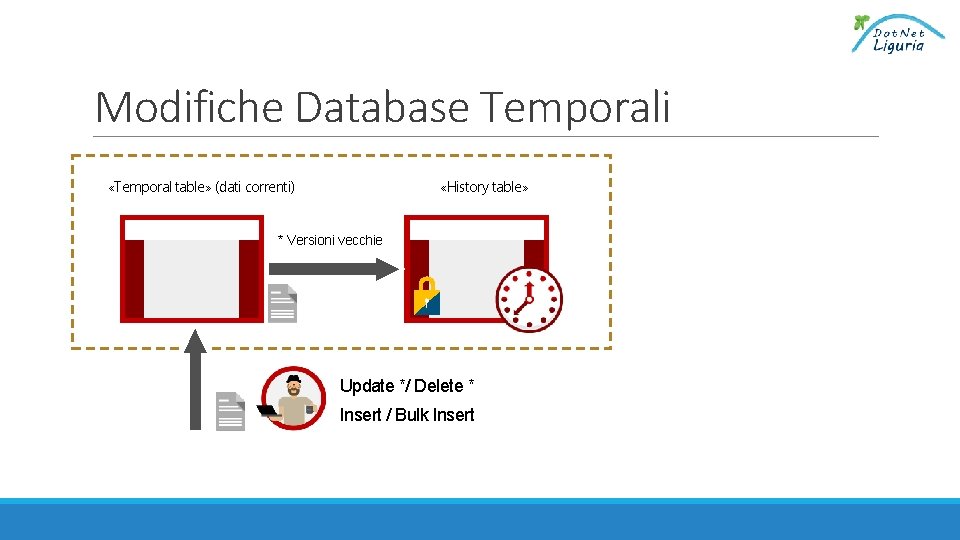 DotNet Liguria

Modifiche Database Temporali

«Temporal table» (dati correnti)

«History table»

* Versioni vecchie

Update */ Delete *

Insert / Bulk Insert